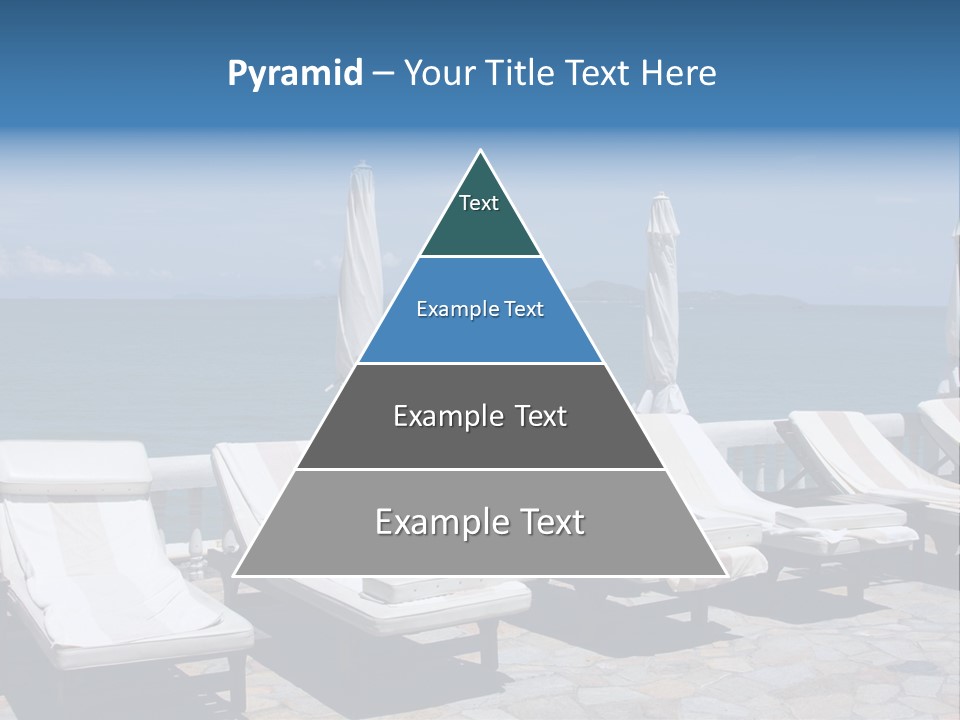 Pyramid – Your Title Text Here

Text

Example Text

Example Text

Example Text